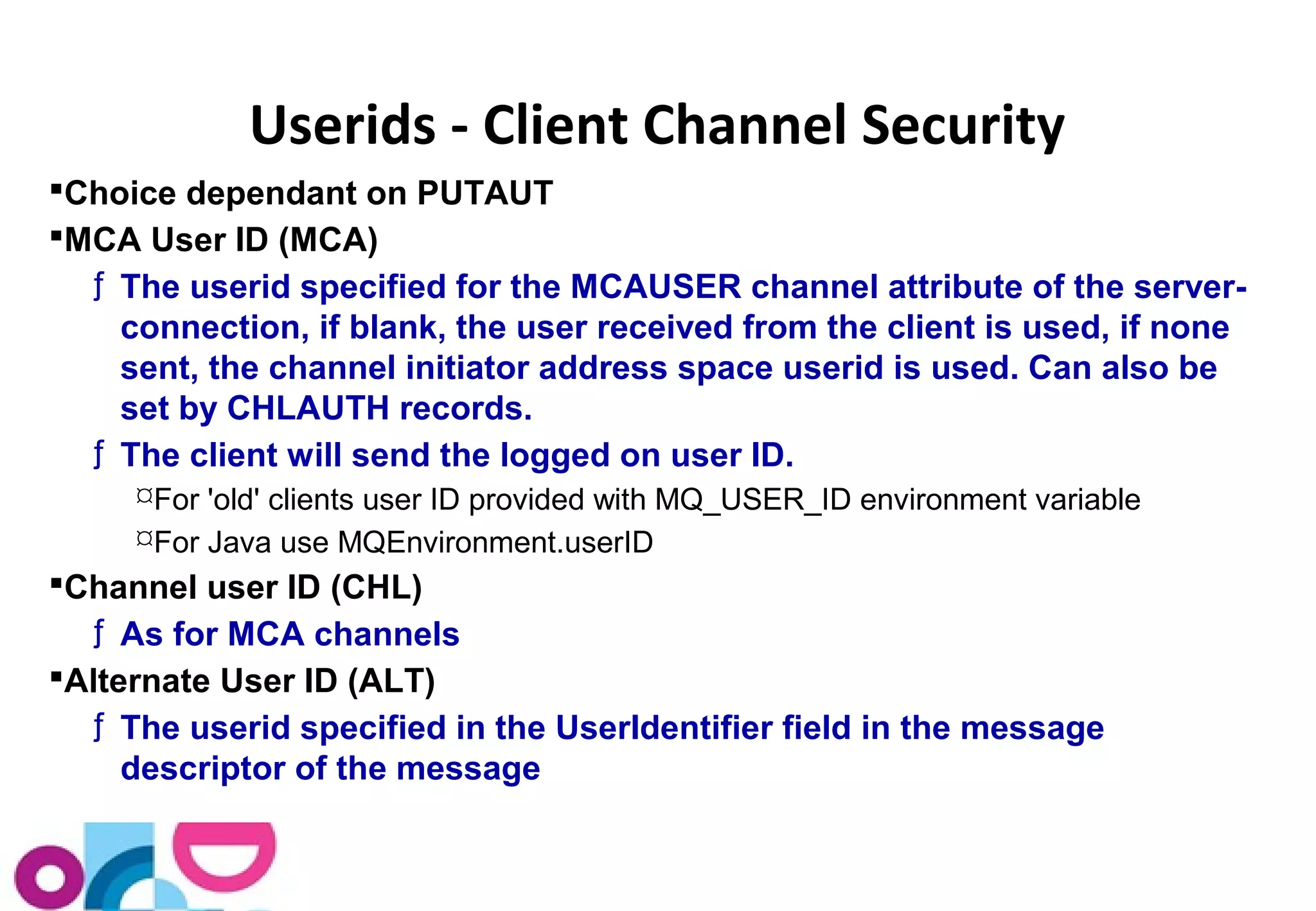 Userids - Client Channel Security

▪Choice dependant on PUTAUT

▪MCA User ID (MCA)

ƒ The userid specified for the MCAUSER channel attribute of the server-connection, if blank, the user received from the client is used, if none sent, the channel initiator address space userid is used. Can also be set by CHLAUTH records.

ƒ The client will send the logged on user ID.

¤For 'old' clients user ID provided with MQ_USER_ID environment variable

¤For Java use MQEnvironment.userID

▪Channel user ID (CHL)

ƒ As for MCA channels

▪Alternate User ID (ALT)

ƒ The userid specified in the UserIdentifier field in the message descriptor of the message